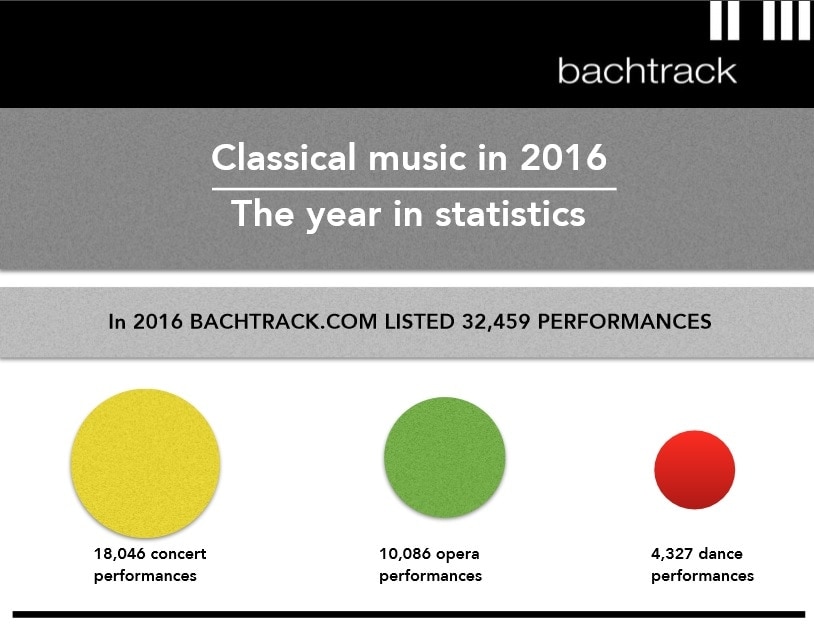 bachtrack

Classical music in 2016

The year in statistics

In 2016 BACHTRACK.COM LISTED 32,459 PERFORMANCES

18,046 concert performances

10,086 opera performances

4,327 dance performances